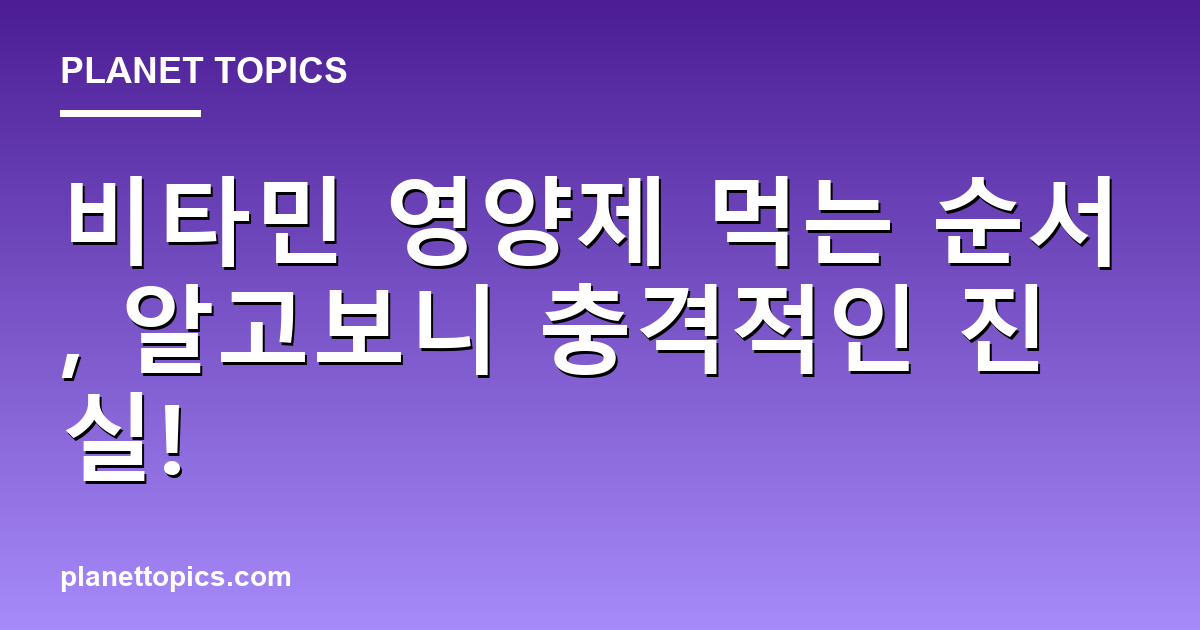 PLANET TOPICS

비타민 영양제 먹는 순서, 알고보니 충격적인 진실!

planettopics.com